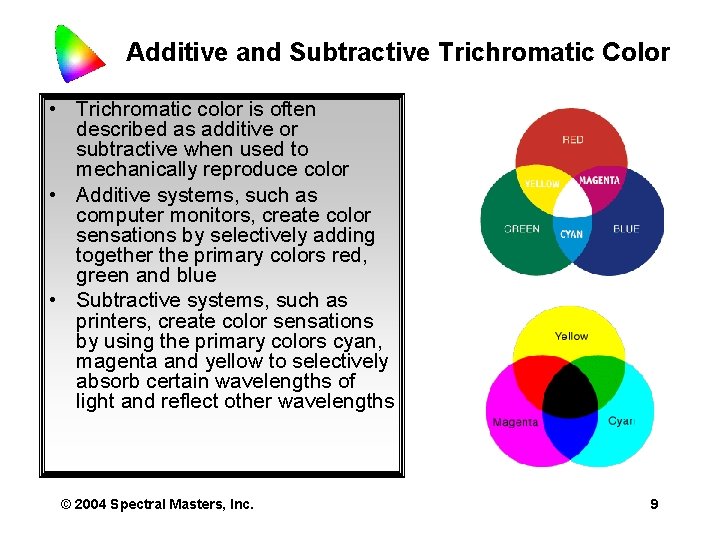 Additive and Subtractive Trichromatic Color

• Trichromatic color is often described as additive or subtractive when used to mechanically reproduce color
• Additive systems, such as computer monitors, create color sensations by selectively adding together the primary colors red, green and blue
• Subtractive systems, such as printers, create color sensations by using the primary colors cyan, magenta and yellow to selectively absorb certain wavelengths of light and reflect other wavelengths

RED
YELLOW
MAGENTA
GREEN
CYAN
BLUE

Yellow
Magenta
Cyan

© 2004 Spectral Masters, Inc.

9